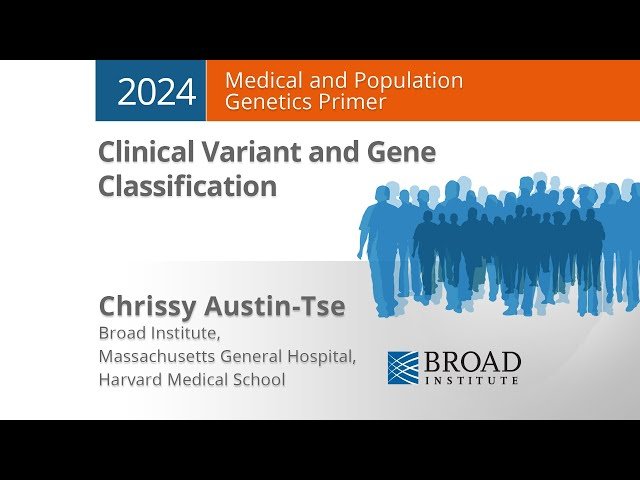 2024 Medical and Population Genetics Primer

Clinical Variant and Gene Classification

Chrissy Austin-Tse
Broad Institute,
Massachusetts General Hospital,
Harvard Medical School

BROAD INSTITUTE